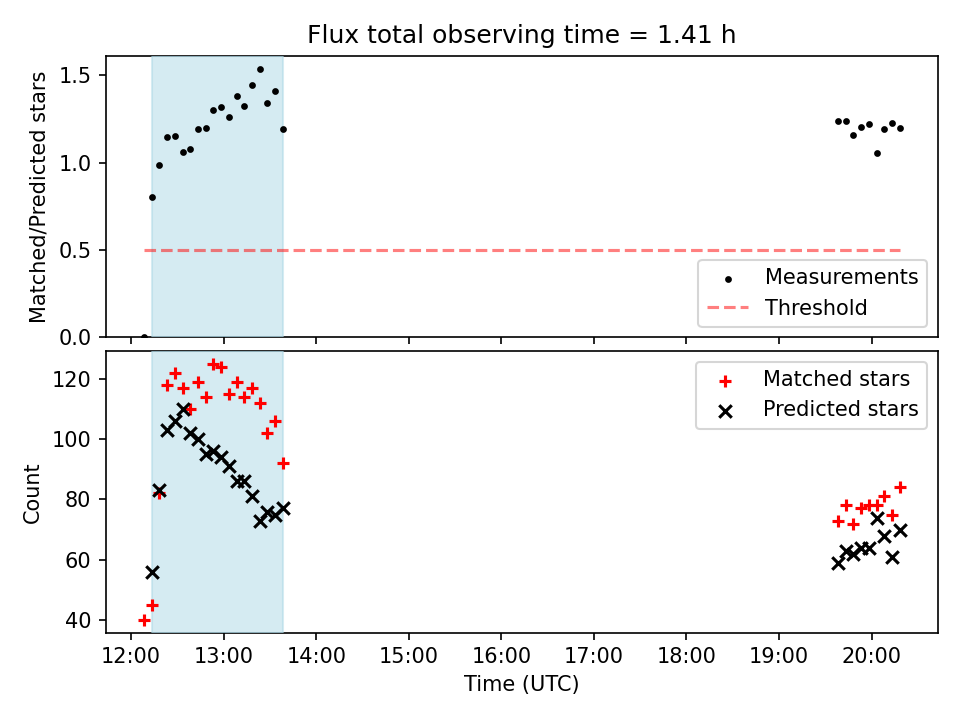 Flux total observing time = 1.41 h

Matched/Predicted stars

1.5
1.0
0.5
0.0

Measurements
Threshold

Count

120
100
80
60
40

Matched stars
Predicted stars

12:00 13:00 14:00 15:00 16:00 17:00 18:00 19:00 20:00

Time (UTC)